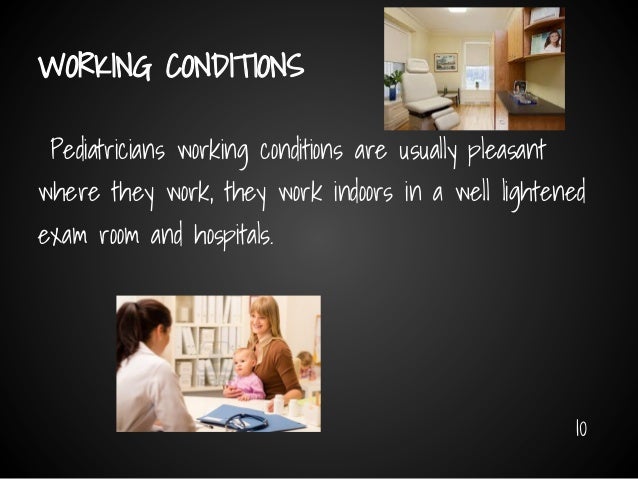 WORKING CONDITIONS

Pediatricians working conditions are usually pleasant where they work, they work indoors in a well lightened exam room and hospitals.

10